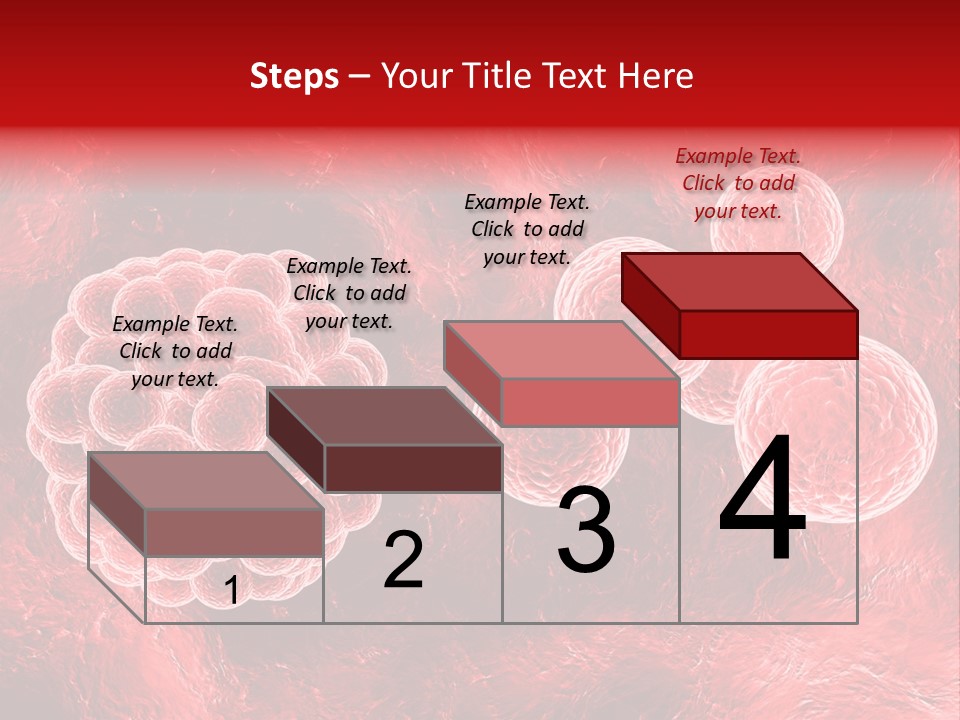 Steps – Your Title Text Here

Example Text. Click to add your text.

Example Text. Click to add your text.

Example Text. Click to add your text.

Example Text. Click to add your text.

1

2

3

4